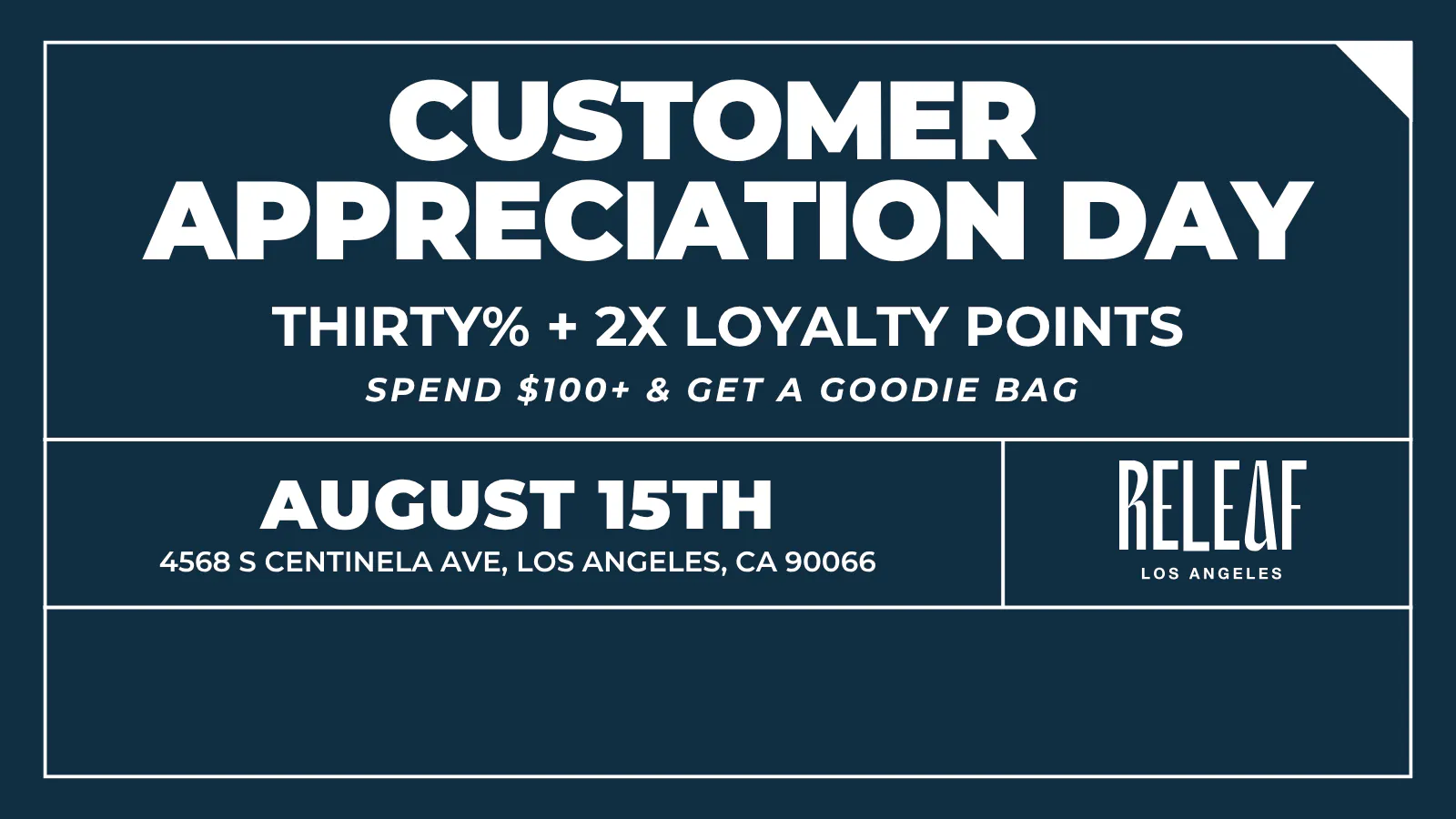 CUSTOMER APPRECIATION DAY

THIRTY% + 2X LOYALTY POINTS

SPEND \$100+ & GET A GOODIE BAG

AUGUST 15TH

4568 S CENTINELA AVE, LOS ANGELES, CA 90066

RELEAF

LOS ANGELES